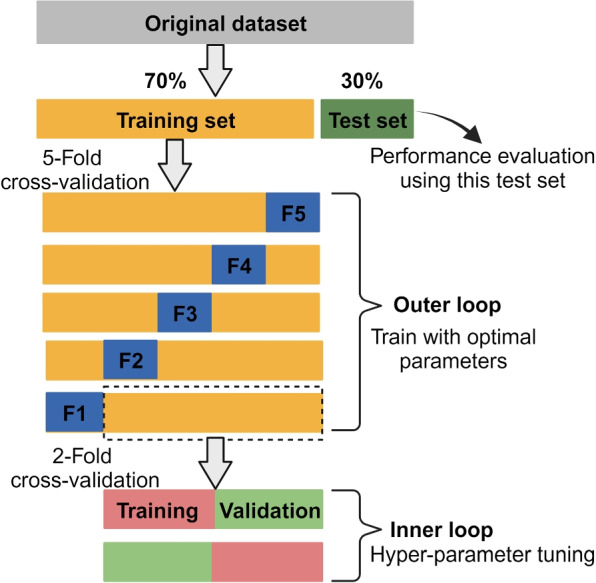 Original dataset

70%

30%

Training set

Test set

Performance evaluation using this test set

5-Fold cross-validation

F5

F4

F3

F2

F1

Outer loop

Train with optimal parameters

2-Fold cross-validation

Training

Validation

Inner loop

Hyper-parameter tuning